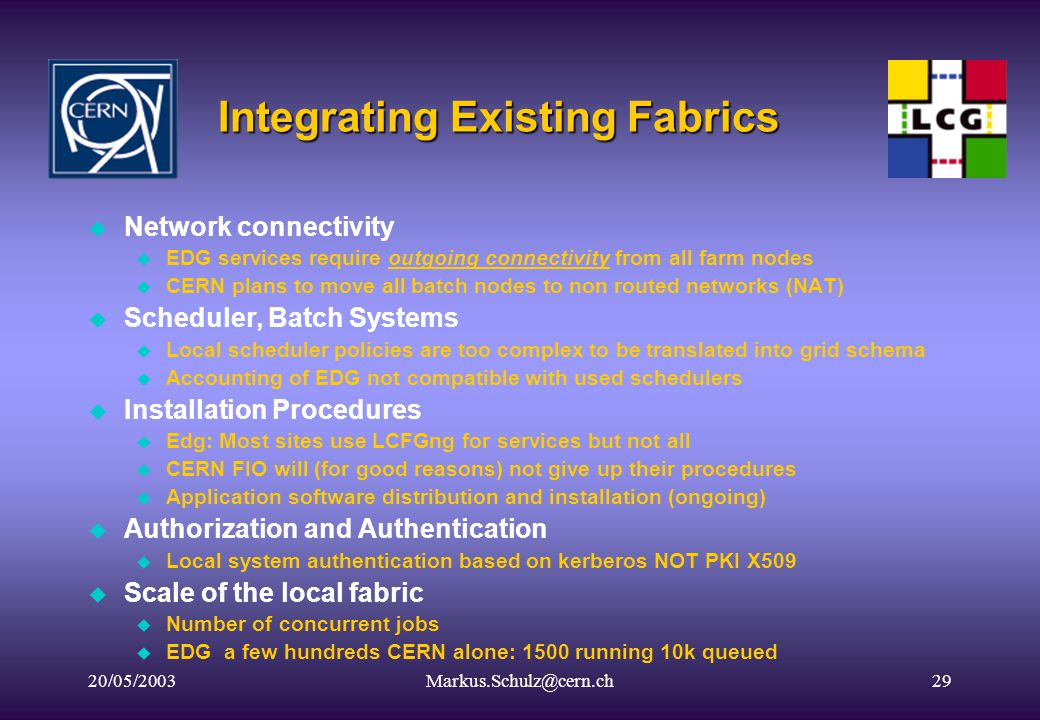 CERN

Integrating Existing Fabrics

LCG

Network connectivity
EDG services require outgoing connectivity from all farm nodes
CERN plans to move all batch nodes to non routed networks (NAT)

Scheduler, Batch Systems
Local scheduler policies are too complex to be translated into grid schema
Accounting of EDG not compatible with used schedulers

Installation Procedures
Edg: Most sites use LCFGng for services but not all
CERN FIO will (for good reasons) not give up their procedures
Application software distribution and installation (ongoing)

Authorization and Authentication
Local system authentication based on kerberos NOT PKI X509

Scale of the local fabric
Number of concurrent jobs
EDG a few hundreds CERN alone: 1500 running 10k queued

20/05/2003 Markus.Schulz@cern.ch 29